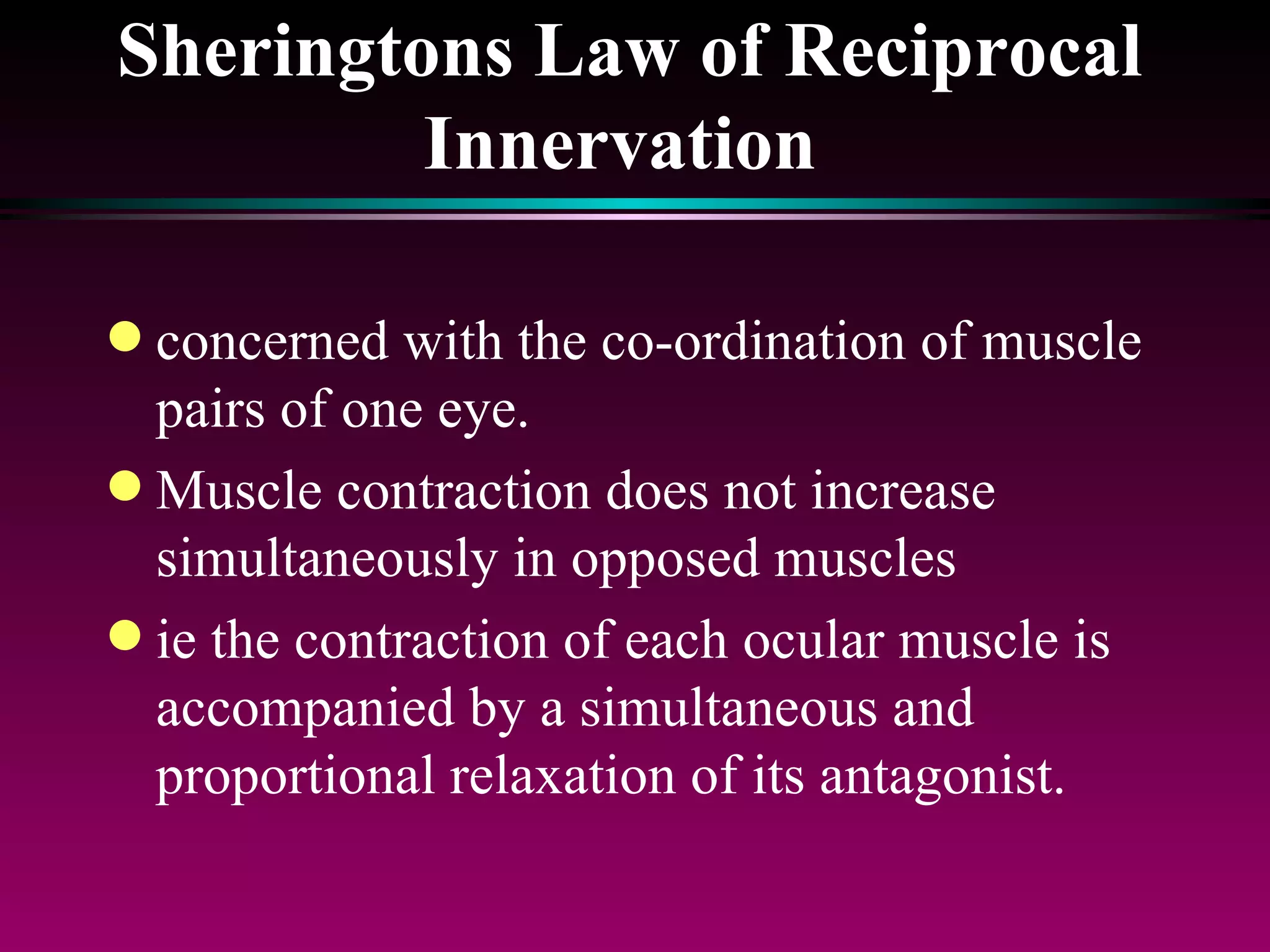 Sheringtons Law of Reciprocal Innervation

- concerned with the co-ordination of muscle pairs of one eye.
- Muscle contraction does not increase simultaneously in opposed muscles
- ie the contraction of each ocular muscle is accompanied by a simultaneous and proportional relaxation of its antagonist.